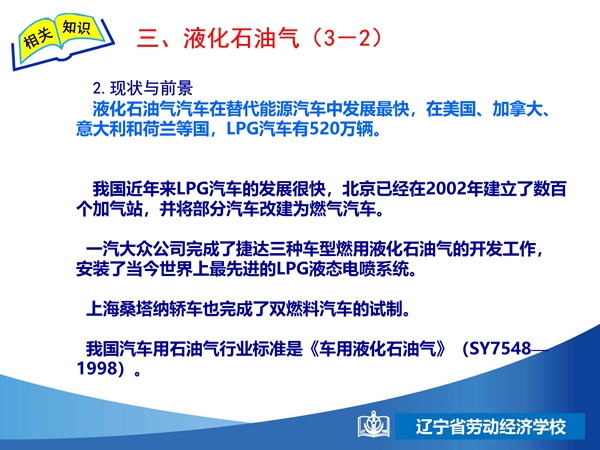 相关 知识

三、液化石油气（3—2）

2. 现状与前景
液化石油气汽车在替代能源汽车中发展最快，在美国、加拿大、意大利和荷兰等国，LPG汽车有520万辆。

我国近年来LPG汽车的发展很快，北京已经在2002年建立了数百个加气站，并将部分汽车改建为燃气汽车。

一汽大众公司完成了捷达三种车型燃用液化石油气的开发工作，安装了当今世界上最先进的LPG液态电喷系统。

上海桑塔纳轿车也完成了双燃料汽车的试制。

我国汽车用石油气行业标准是《车用液化石油气》（SY7548—1998）。

辽宁省劳动经济学校